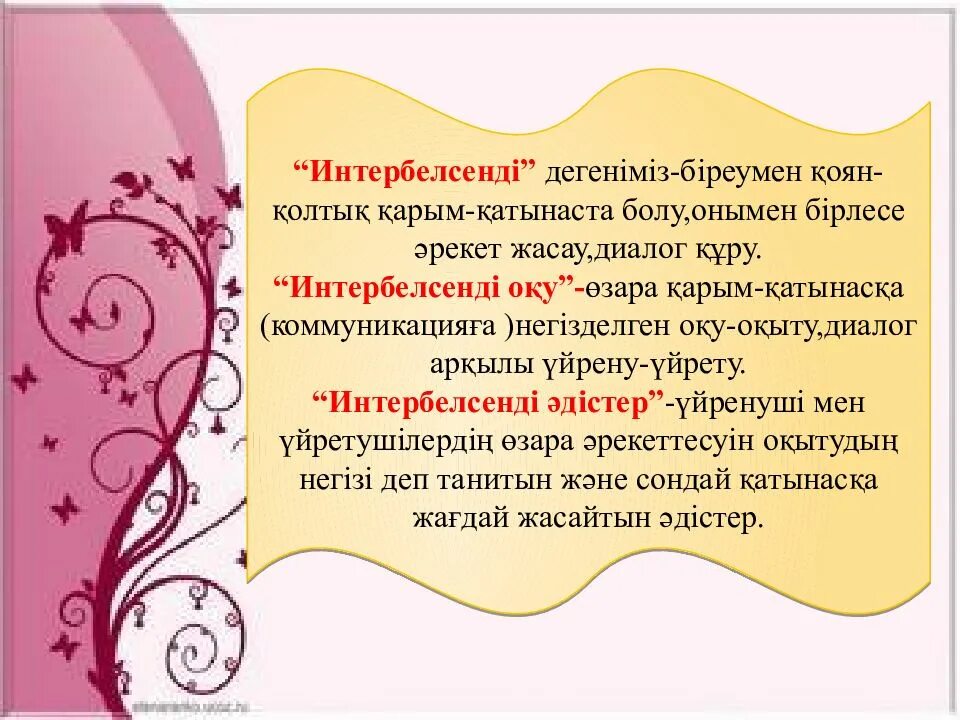 “Интербелсенді” дегеніміз-біреумен қоян-қолтық қарым-қатынаста болу,онымен бірлесе әрекет жасау,диалог құру.
“Интербелсенді оқу”-өзара қарым-қатынасқа (коммуникацияға )негізделген оқу-оқыту,диалог арқылы үйрену-үйрету.
“Интербелсенді әдістер”-үйренуші мен үйретушілердің өзара әрекеттесуін оқытудың негізі деп танитын және сондай қатынасқа жағдай жасайтын әдістер.